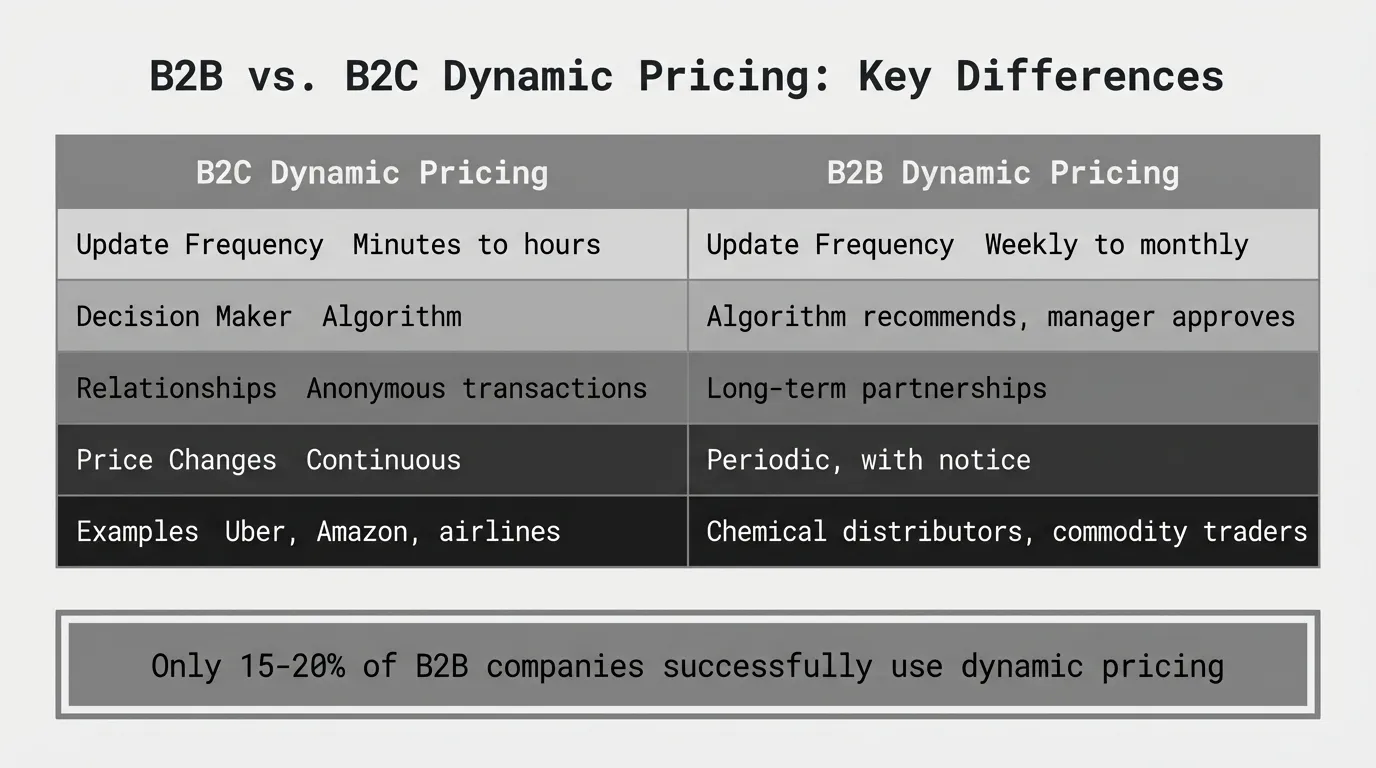 B2B vs. B2C Dynamic Pricing: Key Differences

| B2C Dynamic Pricing | B2B Dynamic Pricing |
|---|---|
| Update Frequency Minutes to hours | Update Frequency Weekly to monthly |
| Decision Maker Algorithm | Algorithm recommends, manager approves |
| Relationships Anonymous transactions | Long-term partnerships |
| Price Changes Continuous | Periodic, with notice |
| Examples Uber, Amazon, airlines | Chemical distributors, commodity traders |

Only 15-20% of B2B companies successfully use dynamic pricing